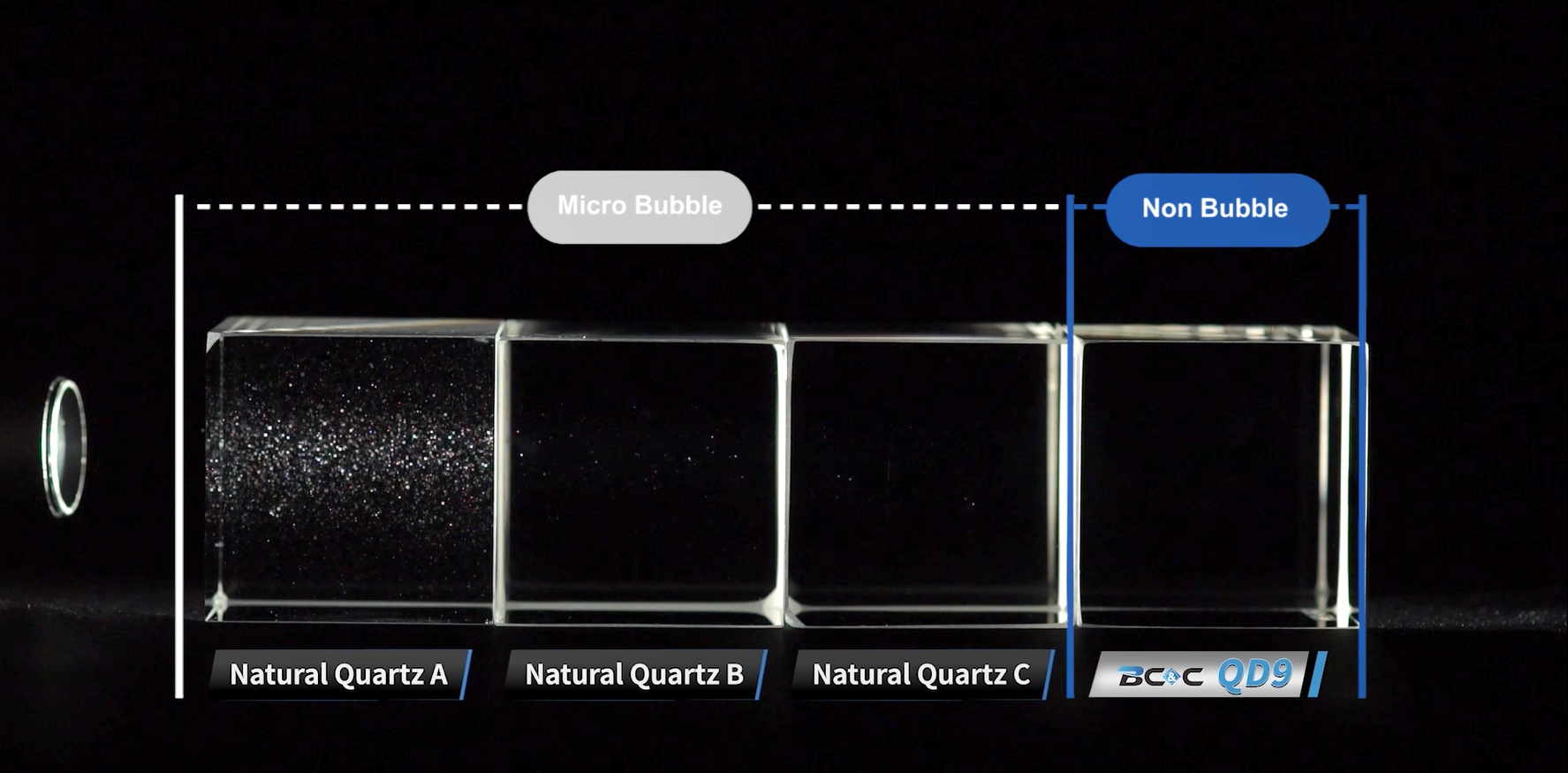 Micro Bubble

Non Bubble

Natural Quartz A

Natural Quartz B

Natural Quartz C

BC&C QD9